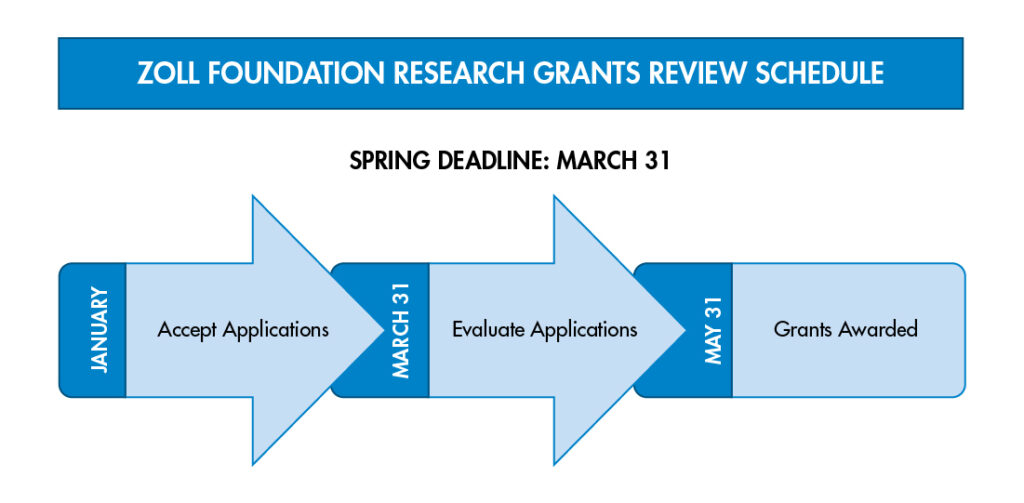 ZOLL FOUNDATION RESEARCH GRANTS REVIEW SCHEDULE

SPRING DEADLINE: MARCH 31

JANUARY

Accept Applications

MARCH 31

Evaluate Applications

MAY 31

Grants Awarded